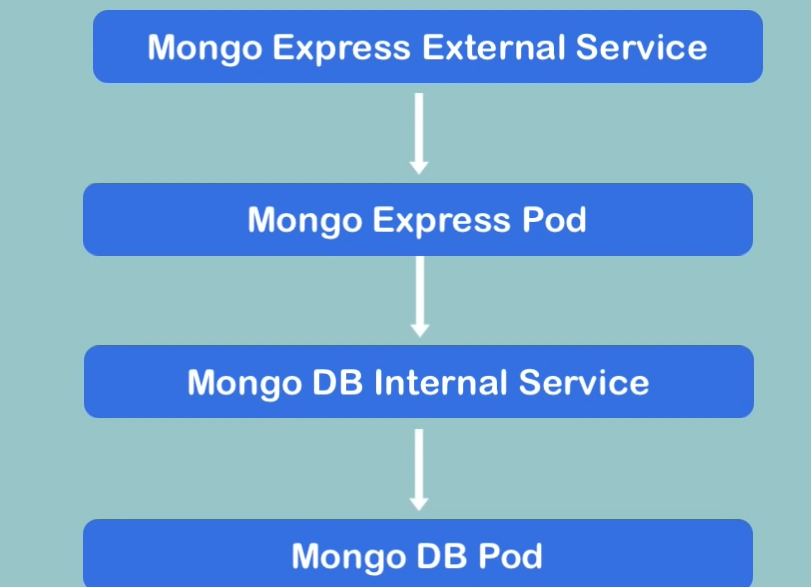 Mongo Express External Service

Mongo Express Pod

Mongo DB Internal Service

Mongo DB Pod